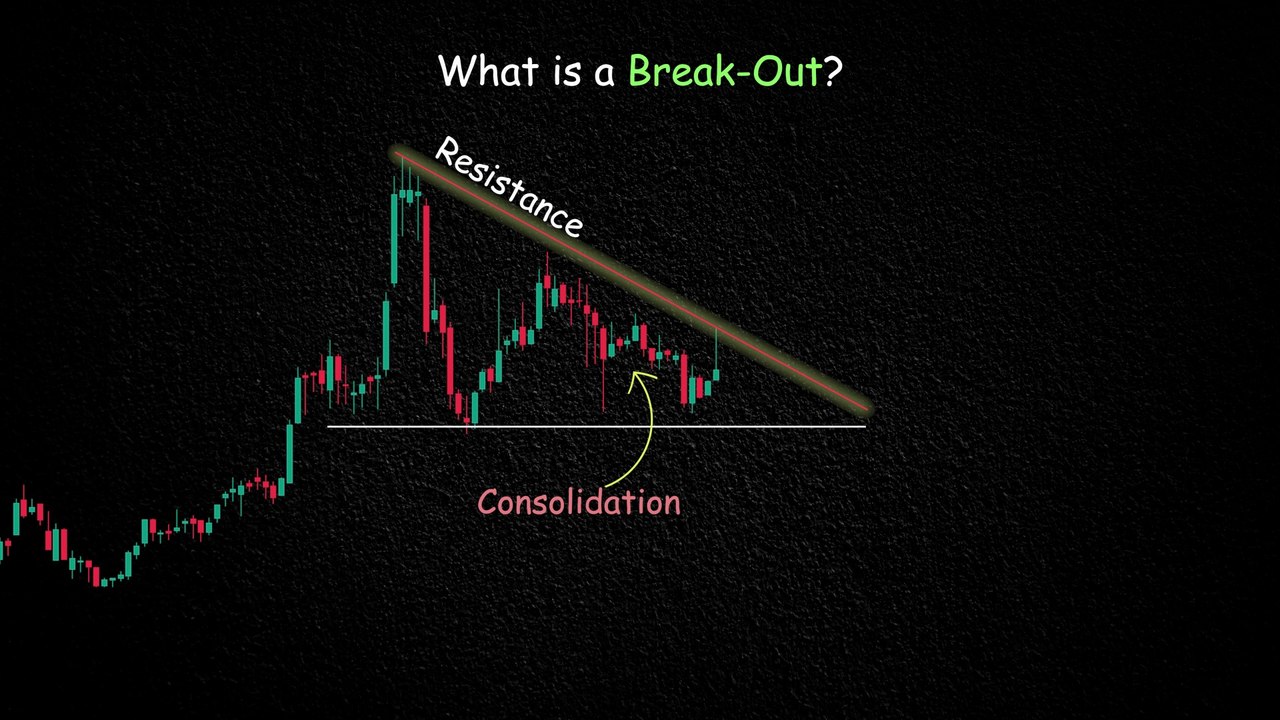 What is a Break-Out?

Resistance

Consolidation